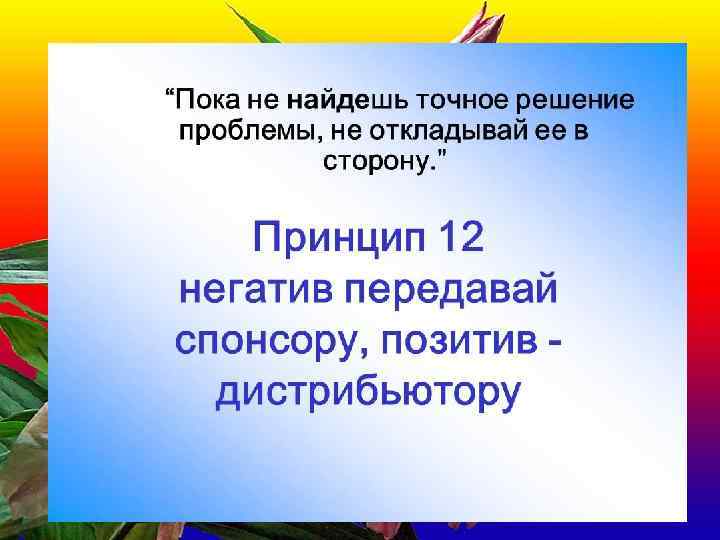 “Пока не найдешь точное решение проблемы, не откладывай ее в сторону.”

Принцип 12
негатив передавай спонсору, позитив - дистрибьютору